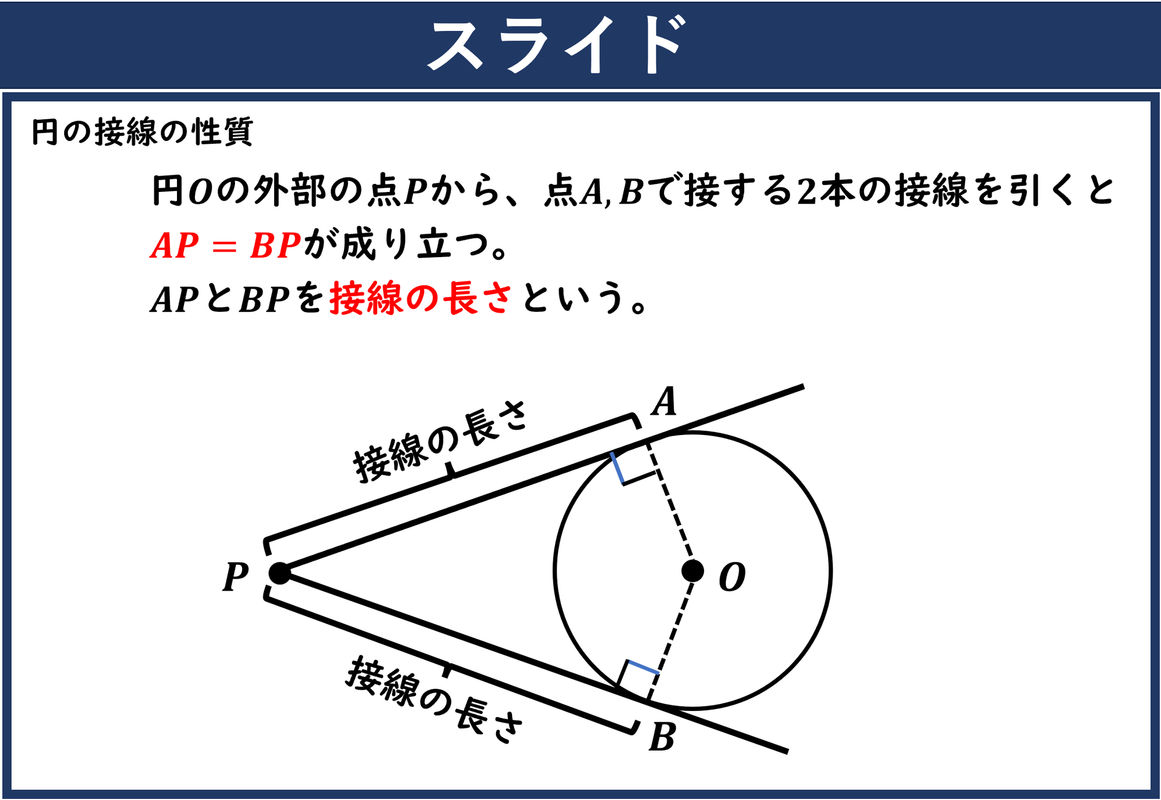 スライド

円の接線の性質

円$O$の外部の点$P$から、点$A, B$で接する2本の接線を引くと
$AP = BP$が成り立つ。
$AP$と$BP$を接線の長さという。

接線の長さ

$A$

$P$

$O$

接線の長さ

$B$